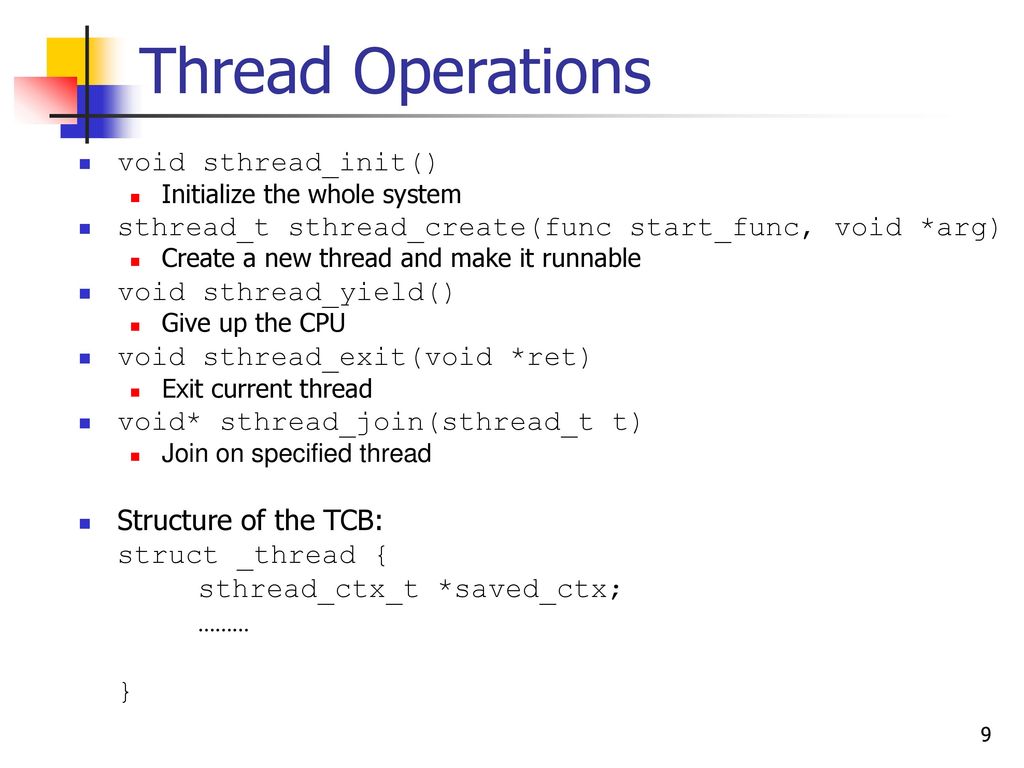 Thread Operations

void sthread_init()

Initialize the whole system

sthread_t sthread_create(func start_func, void *arg)

Create a new thread and make it runnable

void sthread_yield()

Give up the CPU

void sthread_exit(void *ret)

Exit current thread

void* sthread_join(sthread_t t)

Join on specified thread

Structure of the TCB:

struct _thread {
sthread_ctx_t *saved_ctx;
………
}

9